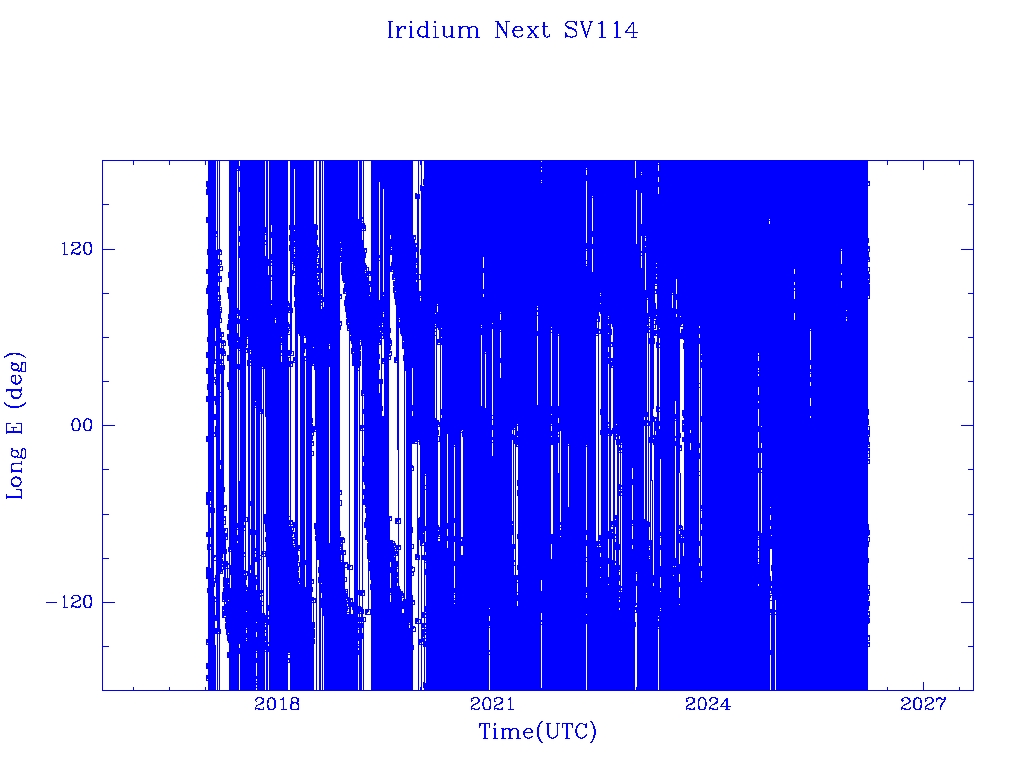 Iridium Next SV114

Long E (deg)

120

00

−120

2018

2021

2024

2027

Time(UTC)